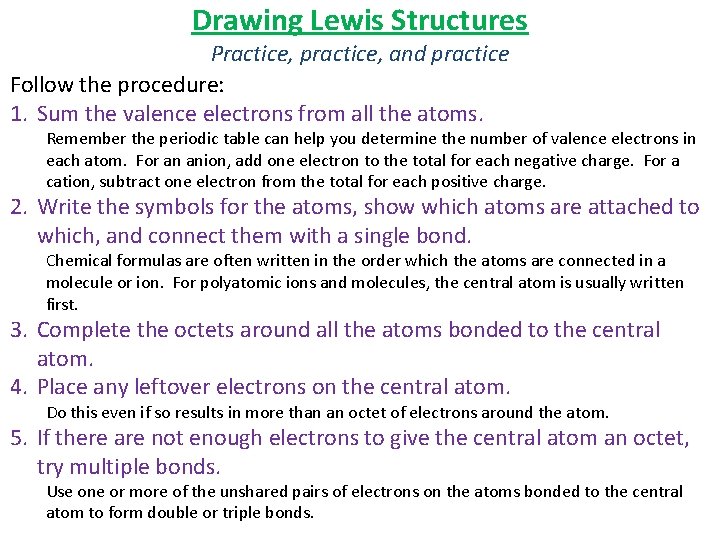 Drawing Lewis Structures

Practice, practice, and practice

Follow the procedure:

1. Sum the valence electrons from all the atoms.

Remember the periodic table can help you determine the number of valence electrons in each atom. For an anion, add one electron to the total for each negative charge. For a cation, subtract one electron from the total for each positive charge.

2. Write the symbols for the atoms, show which atoms are attached to which, and connect them with a single bond.

Chemical formulas are often written in the order which the atoms are connected in a molecule or ion. For polyatomic ions and molecules, the central atom is usually written first.

3. Complete the octets around all the atoms bonded to the central atom.

4. Place any leftover electrons on the central atom.

Do this even if so results in more than an octet of electrons around the atom.

5. If there are not enough electrons to give the central atom an octet, try multiple bonds.

Use one or more of the unshared pairs of electrons on the atoms bonded to the central atom to form double or triple bonds.